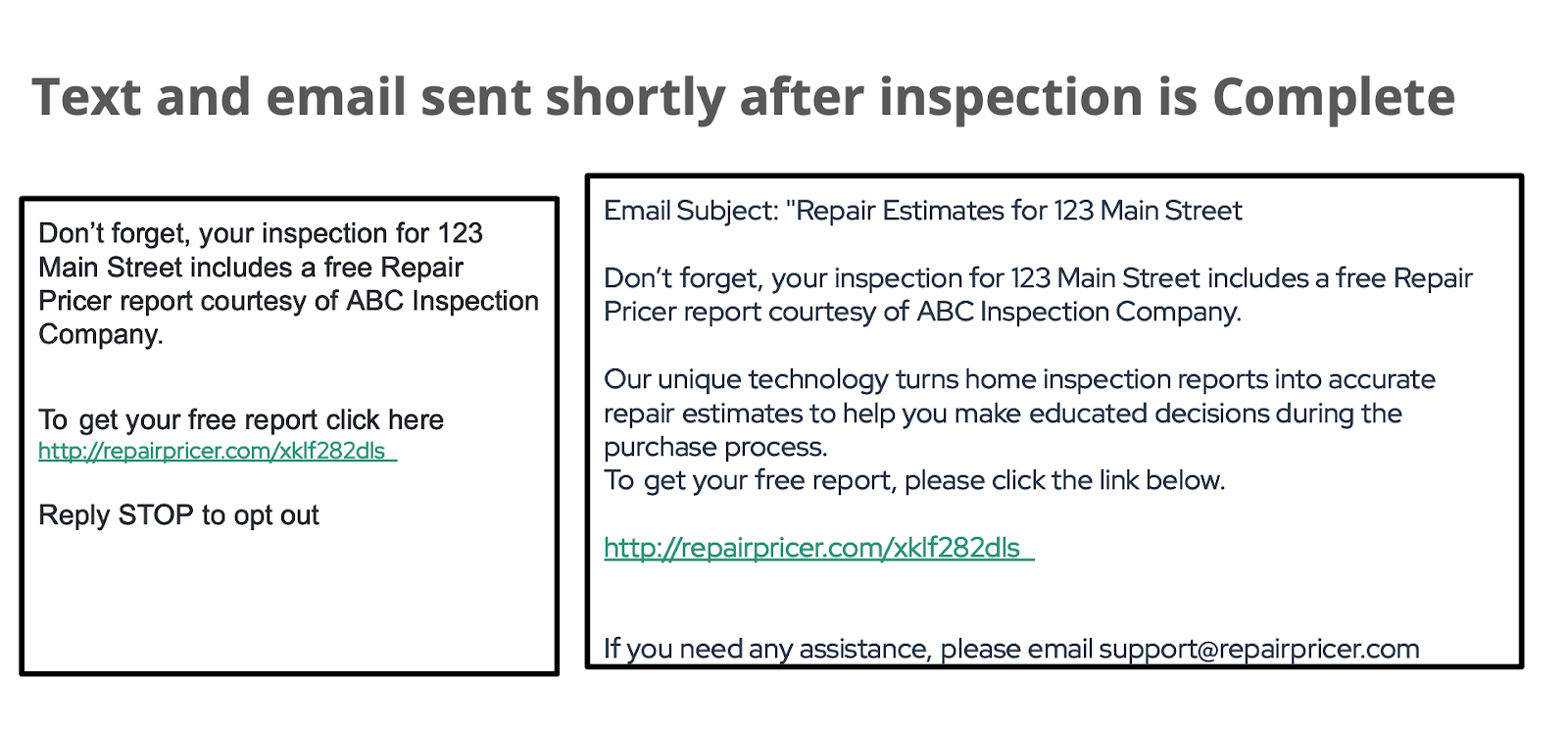 Text and email sent shortly after inspection is Complete

Don't forget, your inspection for 123 Main Street includes a free Repair Pricer report courtesy of ABC Inspection Company.

To get your free report click here
http://repairpricer.com/xklf282dls

Reply STOP to opt out

Email Subject: "Repair Estimates for 123 Main Street

Don't forget, your inspection for 123 Main Street includes a free Repair Pricer report courtesy of ABC Inspection Company.

Our unique technology turns home inspection reports into accurate repair estimates to help you make educated decisions during the purchase process.
To get your free report, please click the link below.

http://repairpricer.com/xklf282dls

If you need any assistance, please email support@repairpricer.com